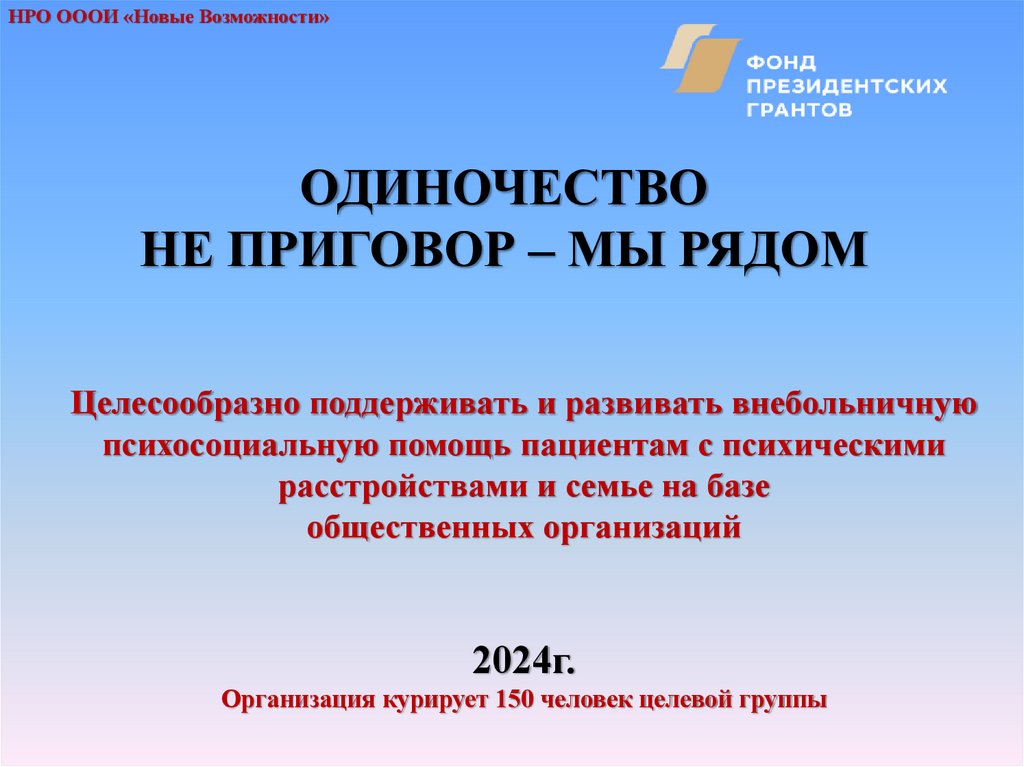 НРО ОООИ «Новые Возможности»

ФОНД ПРЕЗИДЕНТСКИХ ГРАНТОВ

ОДИНОЧЕСТВО
НЕ ПРИГОВОР – МЫ РЯДОМ

Целесообразно поддерживать и развивать внебольничную психосоциальную помощь пациентам с психическими расстройствами и семье на базе общественных организаций

2024г.
Организация курирует 150 человек целевой группы